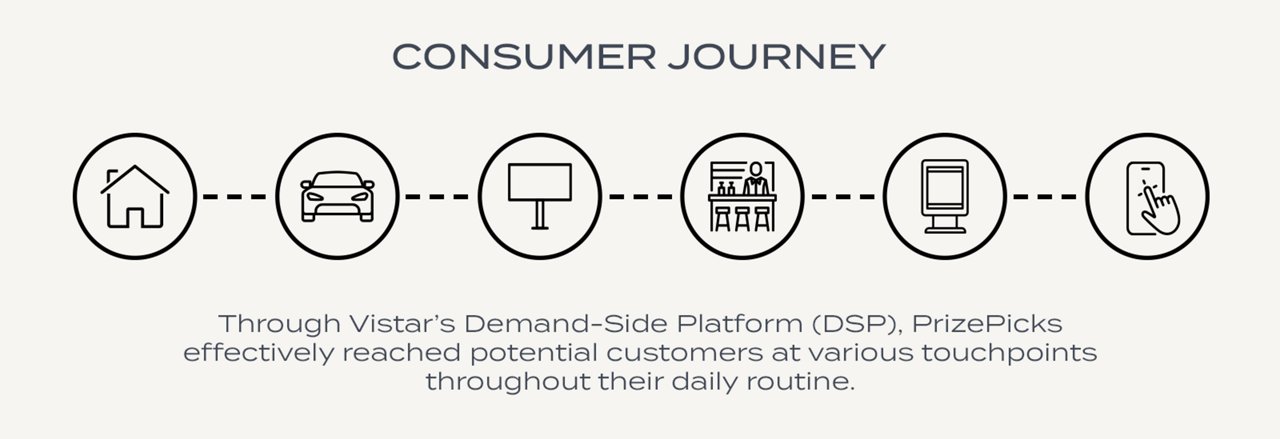 CONSUMER JOURNEY

Through Vistar's Demand-Side Platform (DSP), PrizePicks effectively reached potential customers at various touchpoints throughout their daily routine.